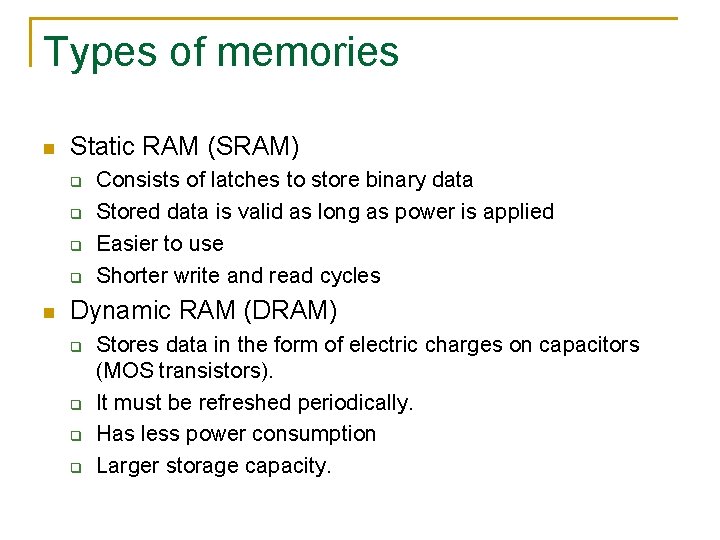 Types of memories

- Static RAM (SRAM)
  - Consists of latches to store binary data
  - Stored data is valid as long as power is applied
  - Easier to use
  - Shorter write and read cycles
- Dynamic RAM (DRAM)
  - Stores data in the form of electric charges on capacitors (MOS transistors).
  - It must be refreshed periodically.
  - Has less power consumption
  - Larger storage capacity.